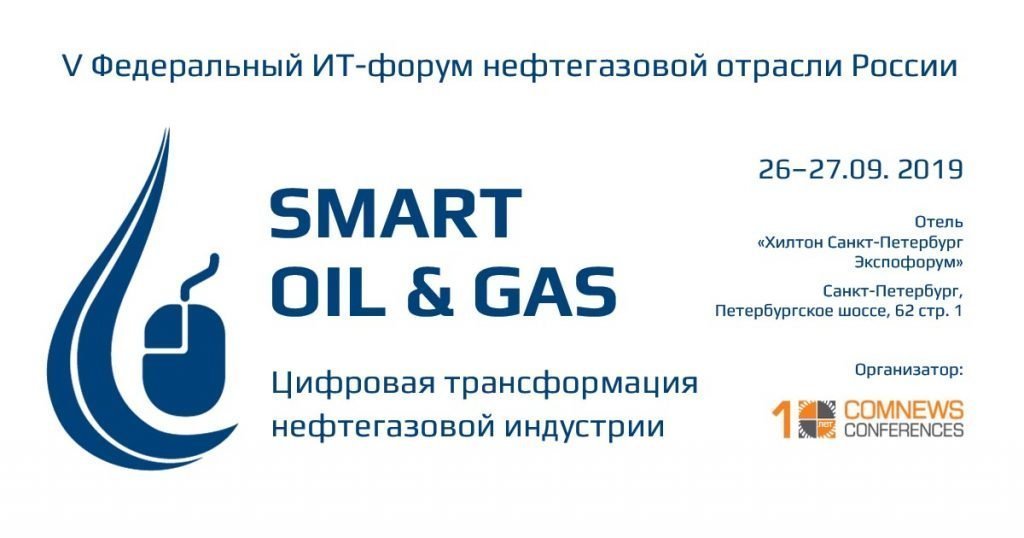 V Федеральный ИТ-форум нефтегазовой отрасли России

SMART OIL & GAS

Цифровая трансформация нефтегазовой индустрии

26–27.09. 2019

Отель «Хилтон Санкт-Петербург Экспофорум»

Санкт-Петербург, Петербургское шоссе, 62 стр. 1

Организатор:

10 ЛЕТ COMNEWS CONFERENCES